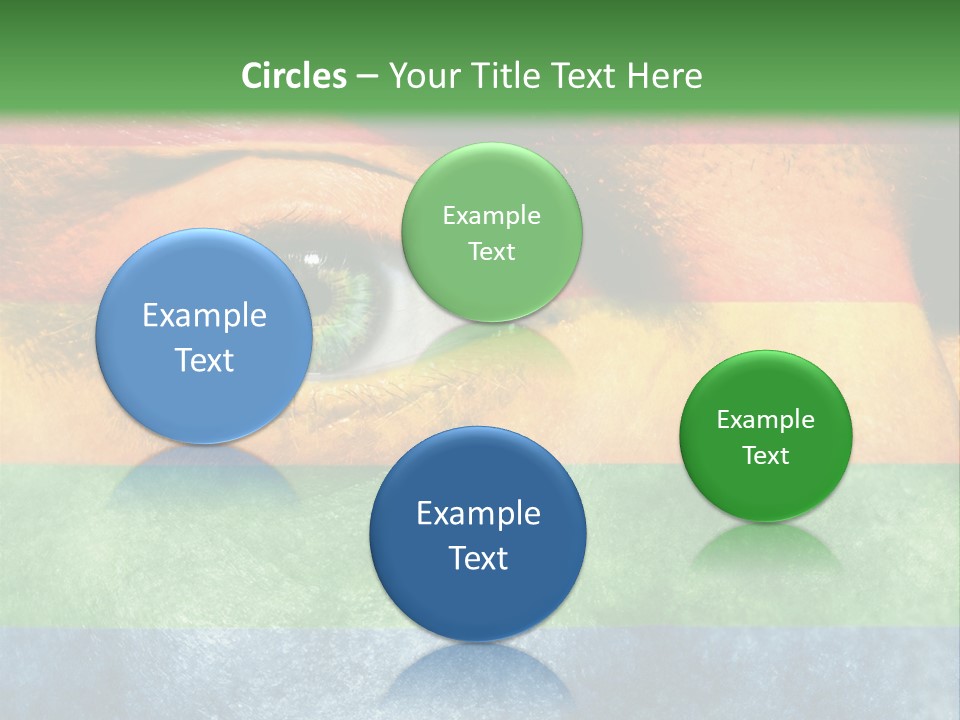 Circles – Your Title Text Here

Example Text

Example Text

Example Text

Example Text